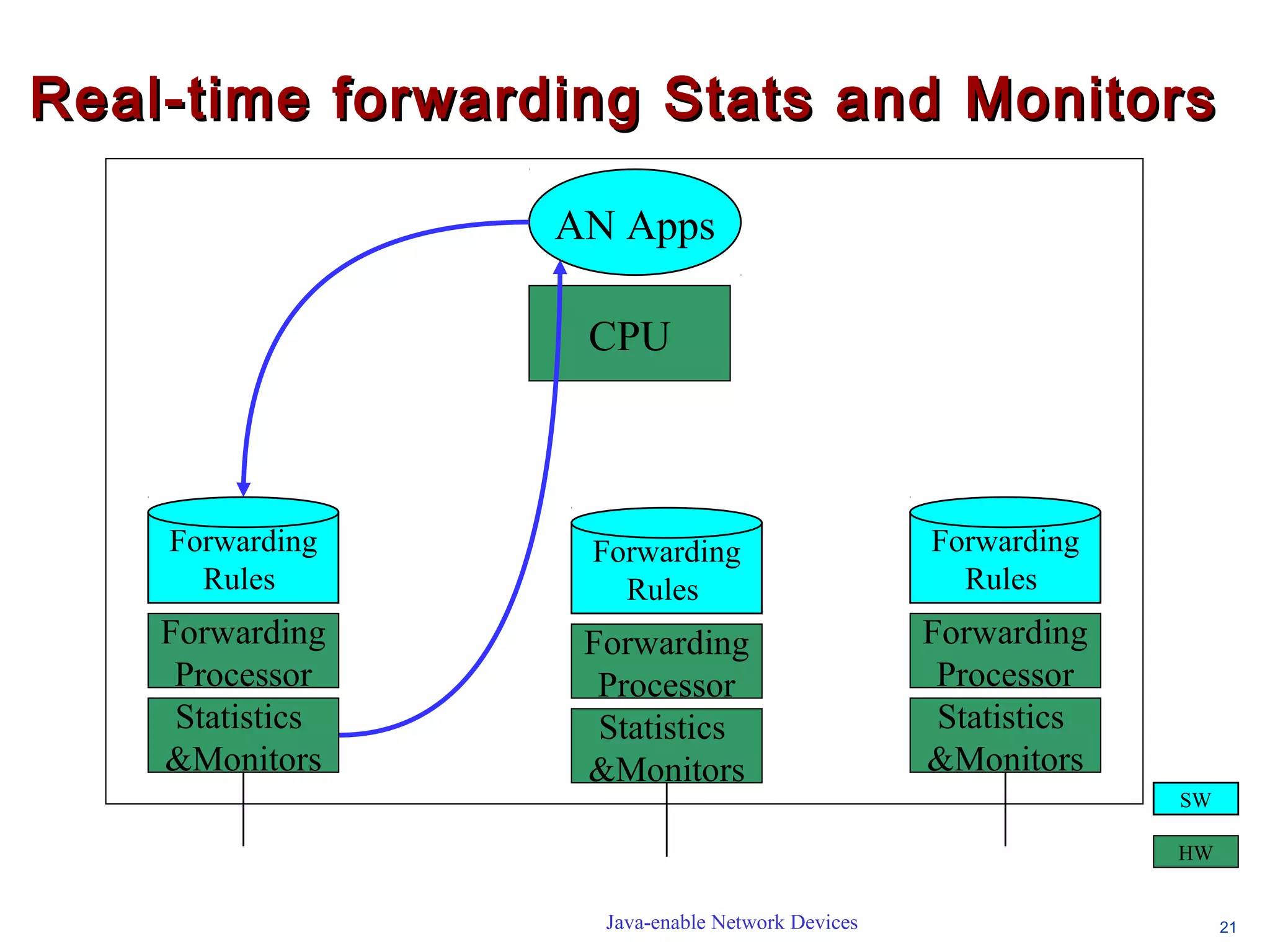 Real-time forwarding Stats and Monitors

AN Apps

CPU

Forwarding Rules

Forwarding Processor

Statistics &Monitors

Forwarding Rules

Forwarding Processor

Statistics &Monitors

Forwarding Rules

Forwarding Processor

Statistics &Monitors

SW

HW

Java-enable Network Devices

21